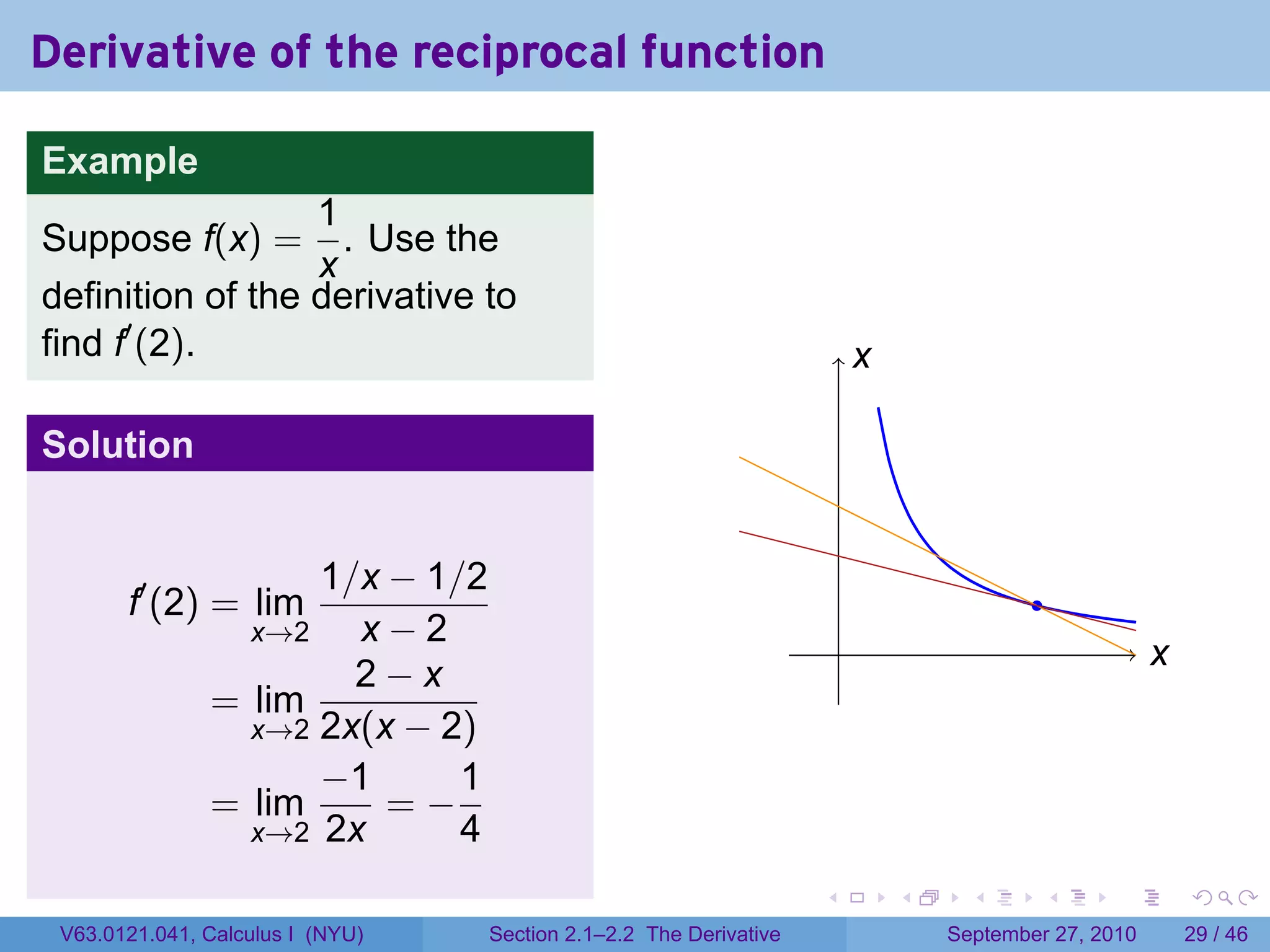 Derivative of the reciprocal function

Example

Suppose $f(x) = \frac{1}{x}$. Use the definition of the derivative to find $f'(2)$.

Solution

$f'(2) = \lim_{x \to 2} \frac{1/x - 1/2}{x - 2}$

$= \lim_{x \to 2} \frac{2 - x}{2x(x - 2)}$

$= \lim_{x \to 2} \frac{-1}{2x} = -\frac{1}{4}$

$x$

$x$

V63.0121.041, Calculus I (NYU)

Section 2.1–2.2 The Derivative

September 27, 2010

29 / 46